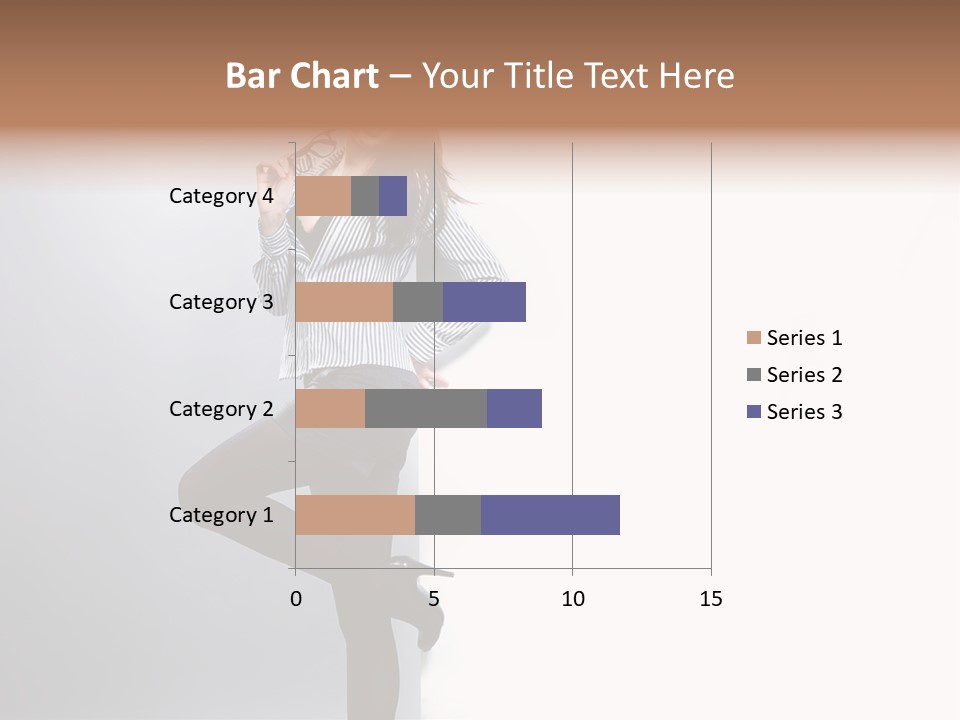 Bar Chart – Your Title Text Here

Category 4
Category 3
Category 2
Category 1

0 5 10 15

Series 1
Series 2
Series 3